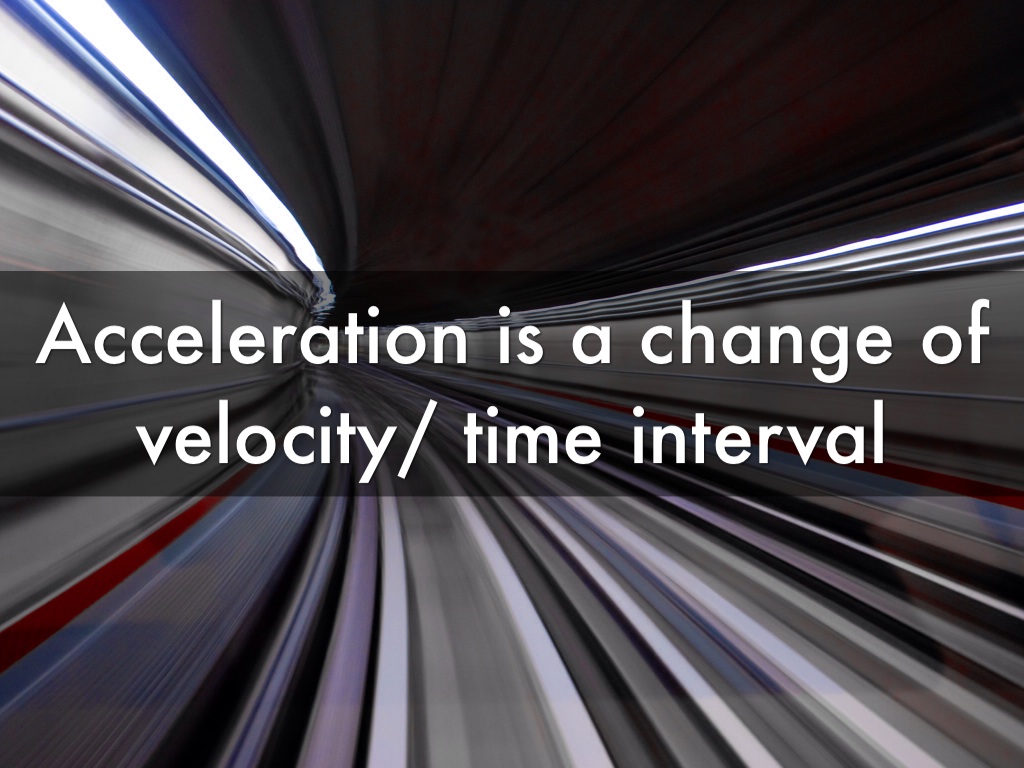 Acceleration is a change of velocity/ time interval